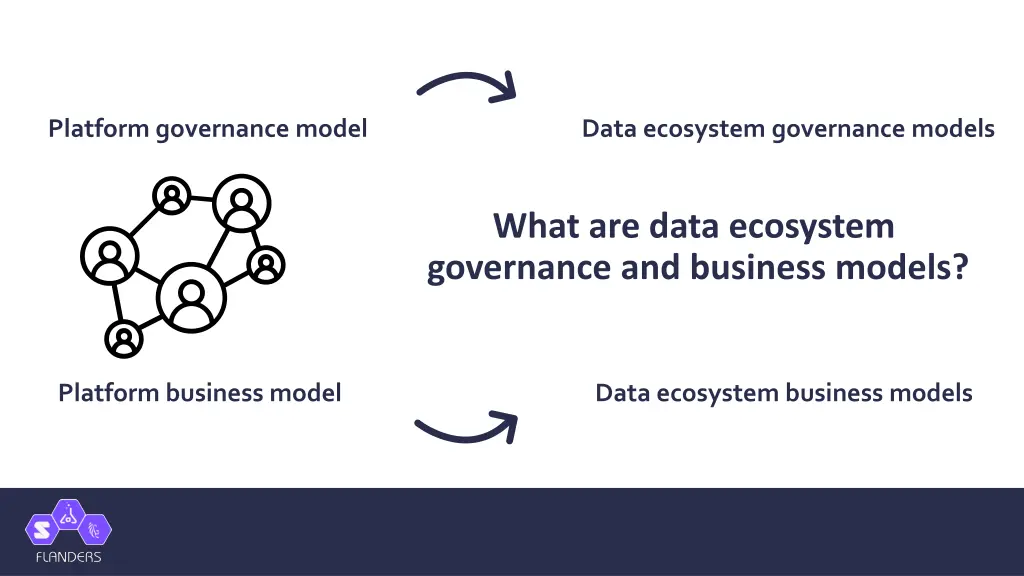 Platform governance model

Data ecosystem governance models

What are data ecosystem governance and business models?

Platform business model

Data ecosystem business models

FLANDERS